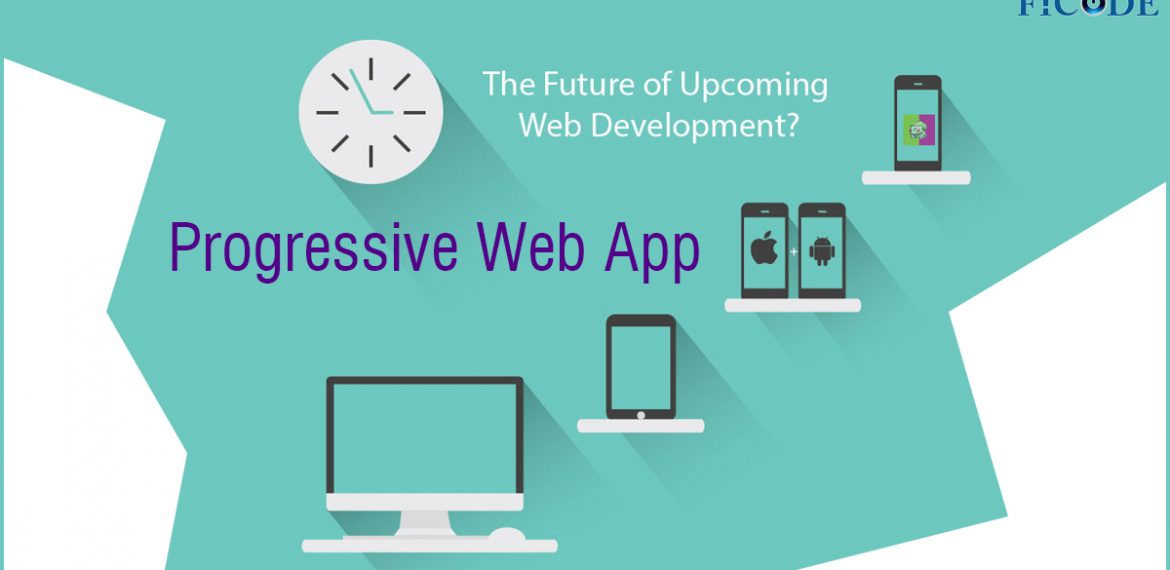 FICODE

The Future of Upcoming Web Development?

Progressive Web App

+